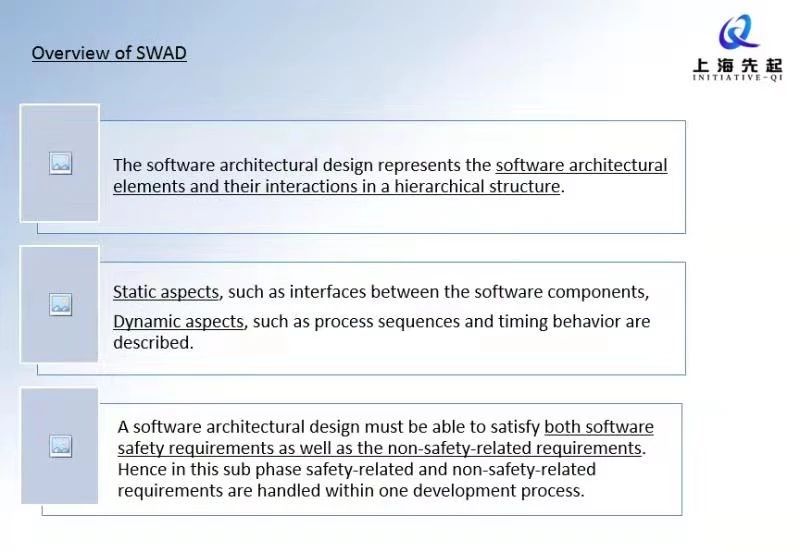 Overview of SWAD

上海先起
INITIATIVE-QI

The software architectural design represents the software architectural elements and their interactions in a hierarchical structure.

Static aspects, such as interfaces between the software components,

Dynamic aspects, such as process sequences and timing behavior are described.

A software architectural design must be able to satisfy both software safety requirements as well as the non-safety-related requirements. Hence in this sub phase safety-related and non-safety-related requirements are handled within one development process.